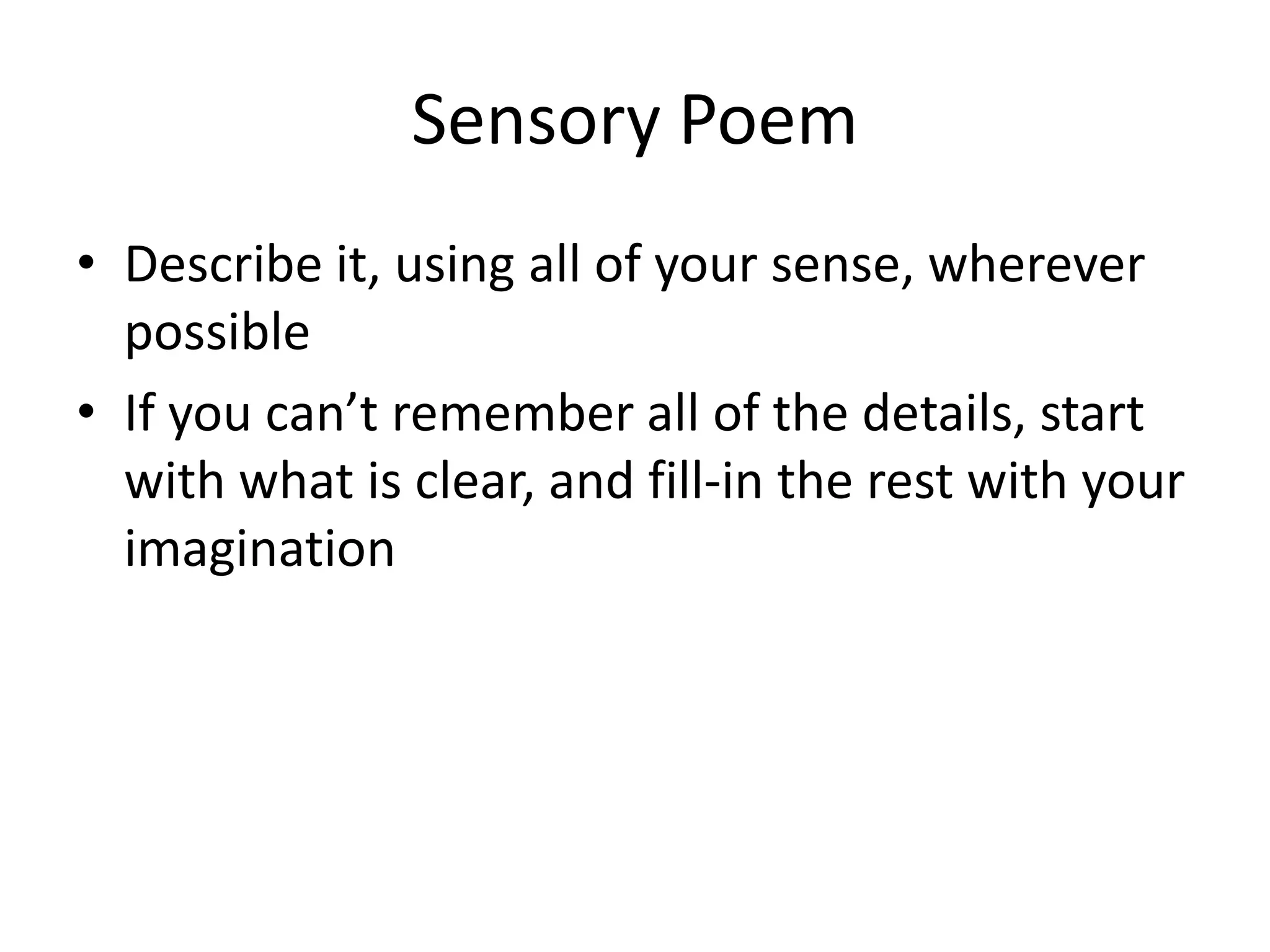 Sensory Poem

• Describe it, using all of your sense, wherever possible

• If you can’t remember all of the details, start with what is clear, and fill-in the rest with your imagination